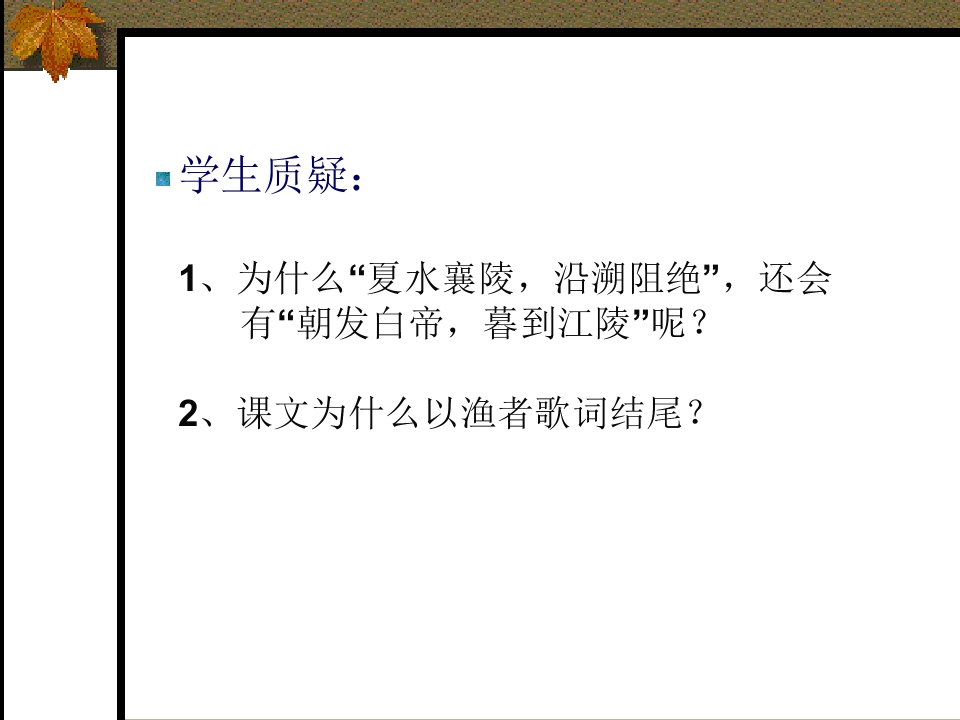 学生质疑：

1、为什么“夏水襄陵，沿溯阻绝”，还会有“朝发白帝，暮到江陵”呢？

2、课文为什么以渔者歌词结尾？